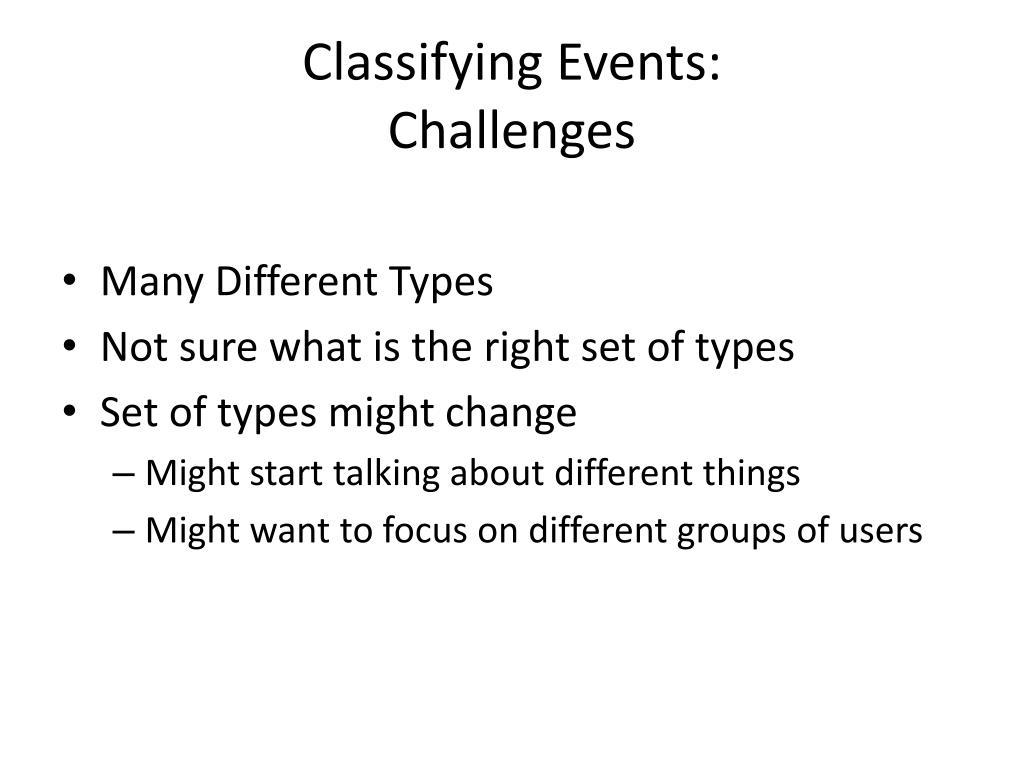 Classifying Events:
Challenges

• Many Different Types
• Not sure what is the right set of types
• Set of types might change
– Might start talking about different things
– Might want to focus on different groups of users